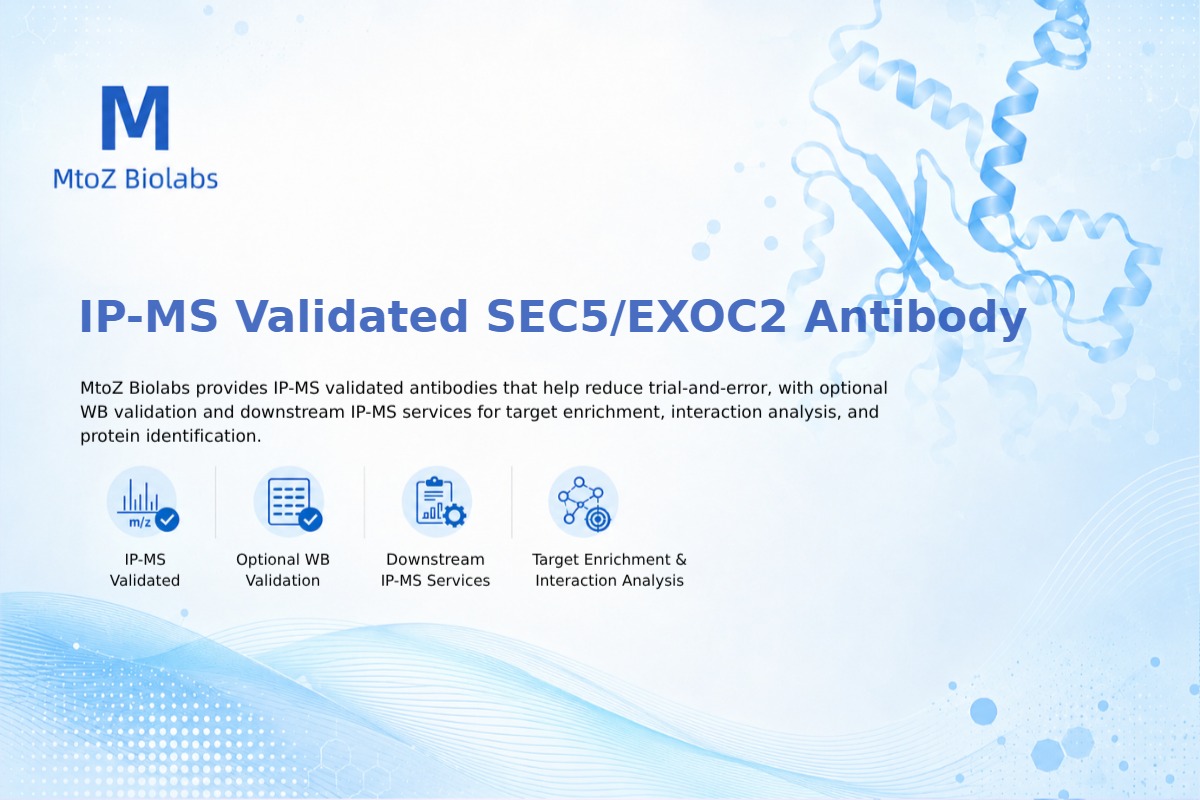 M
MtoZ Biolabs

IP-MS Validated SEC5/EXOC2 Antibody

MtoZ Biolabs provides IP-MS validated antibodies that help reduce trial-and-error, with optional WB validation and downstream IP-MS services for target enrichment, interaction analysis, and protein identification.

m/z

IP-MS Validated

Optional WB Validation

Downstream IP-MS Services

Target Enrichment & Interaction Analysis